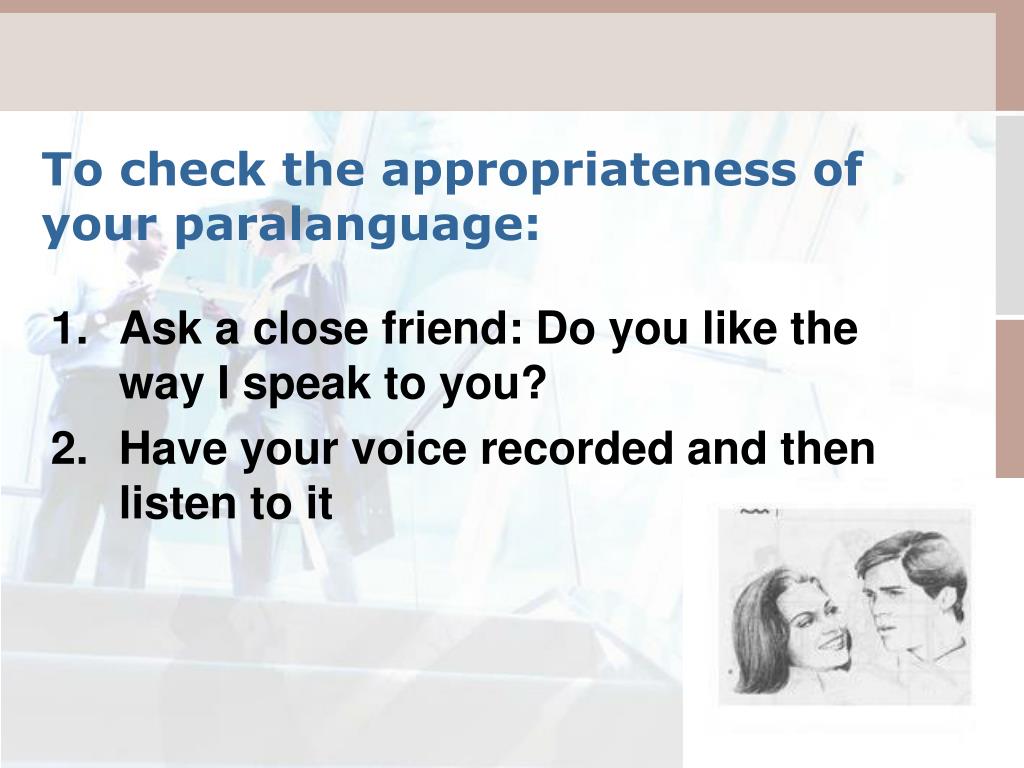 To check the appropriateness of your paralanguage:

1. Ask a close friend: Do you like the way I speak to you?
2. Have your voice recorded and then listen to it